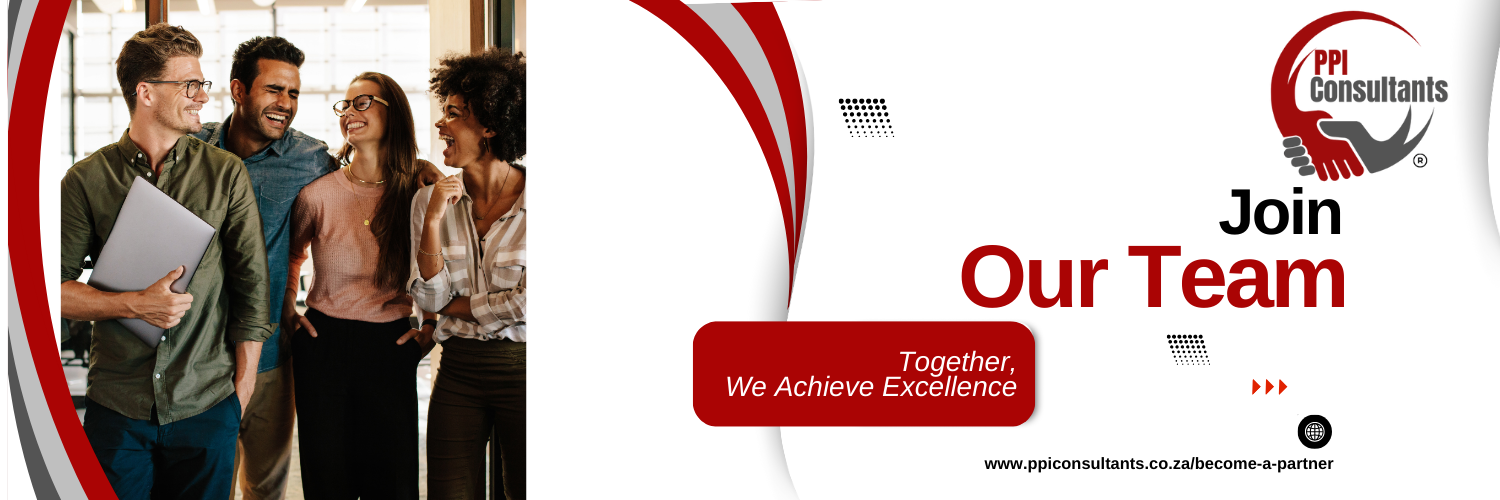 PPI Consultants ®

Join
Our Team

Together,
We Achieve Excellence

www.ppiconsultants.co.za/become-a-partner